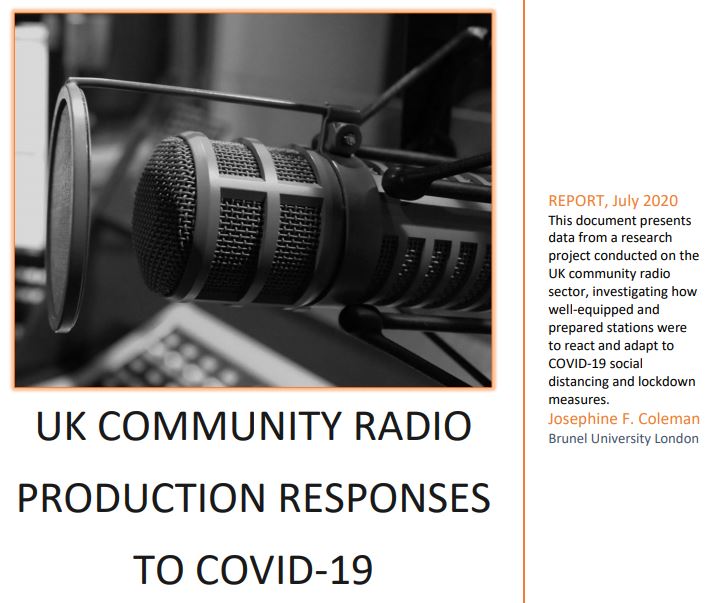 UK COMMUNITY RADIO PRODUCTION RESPONSES TO COVID-19

REPORT, July 2020
This document presents data from a research project conducted on the UK community radio sector, investigating how well-equipped and prepared stations were to react and adapt to COVID-19 social distancing and lockdown measures.
Josephine F. Coleman
Brunel University London